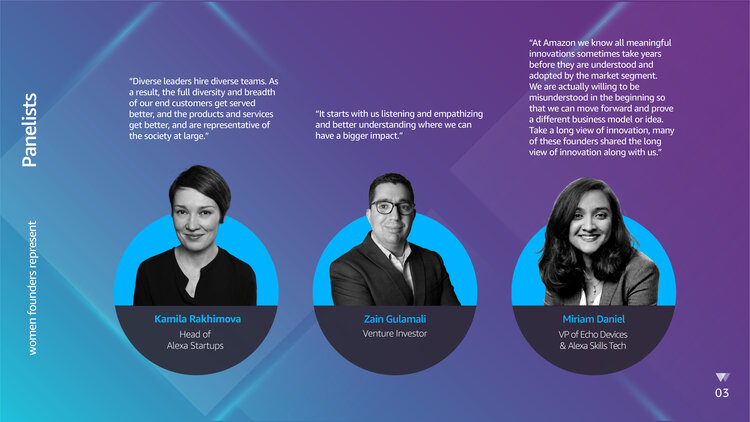 Panelists

women founders represent

"Diverse leaders hire diverse teams. As a result, the full diversity and breadth of our end customers get served better, and the products and services get better, and are representative of the society at large."

Kamila Rakhimova
Head of Alexa Startups

"It starts with us listening and empathizing and better understanding where we can have a bigger impact."

Zain Gulamali
Venture Investor

"At Amazon we know all meaningful innovations sometimes take years before they are understood and adopted by the market segment. We are actually willing to be misunderstood in the beginning so that we can move forward and prove a different business model or idea. Take a long view of innovation, many of these founders shared the long view of innovation along with us."

Miriam Daniel
VP of Echo Devices & Alexa Skills Tech

03